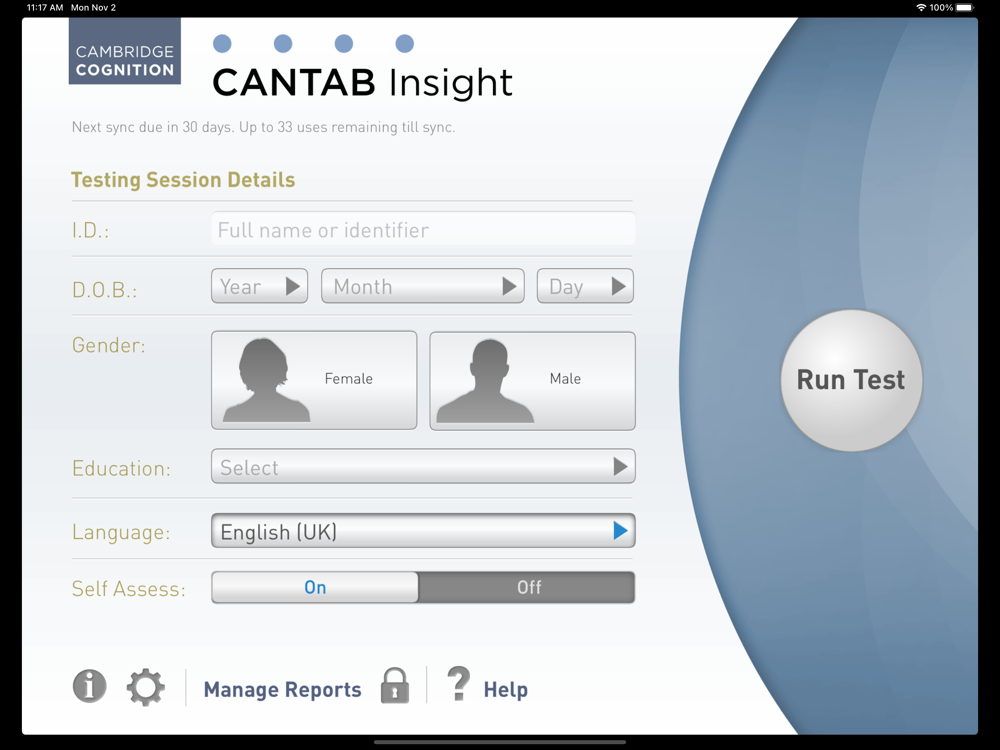 11:17 AM Mon Nov 2

100%

CAMBRIDGE COGNITION

CANTAB Insight

Next sync due in 30 days. Up to 33 uses remaining till sync.

Testing Session Details

I.D.: Full name or identifier

D.O.B.: Year Month Day

Gender: Female Male

Education: Select

Language: English (UK)

Self Assess: On Off

Run Test

Manage Reports

Help